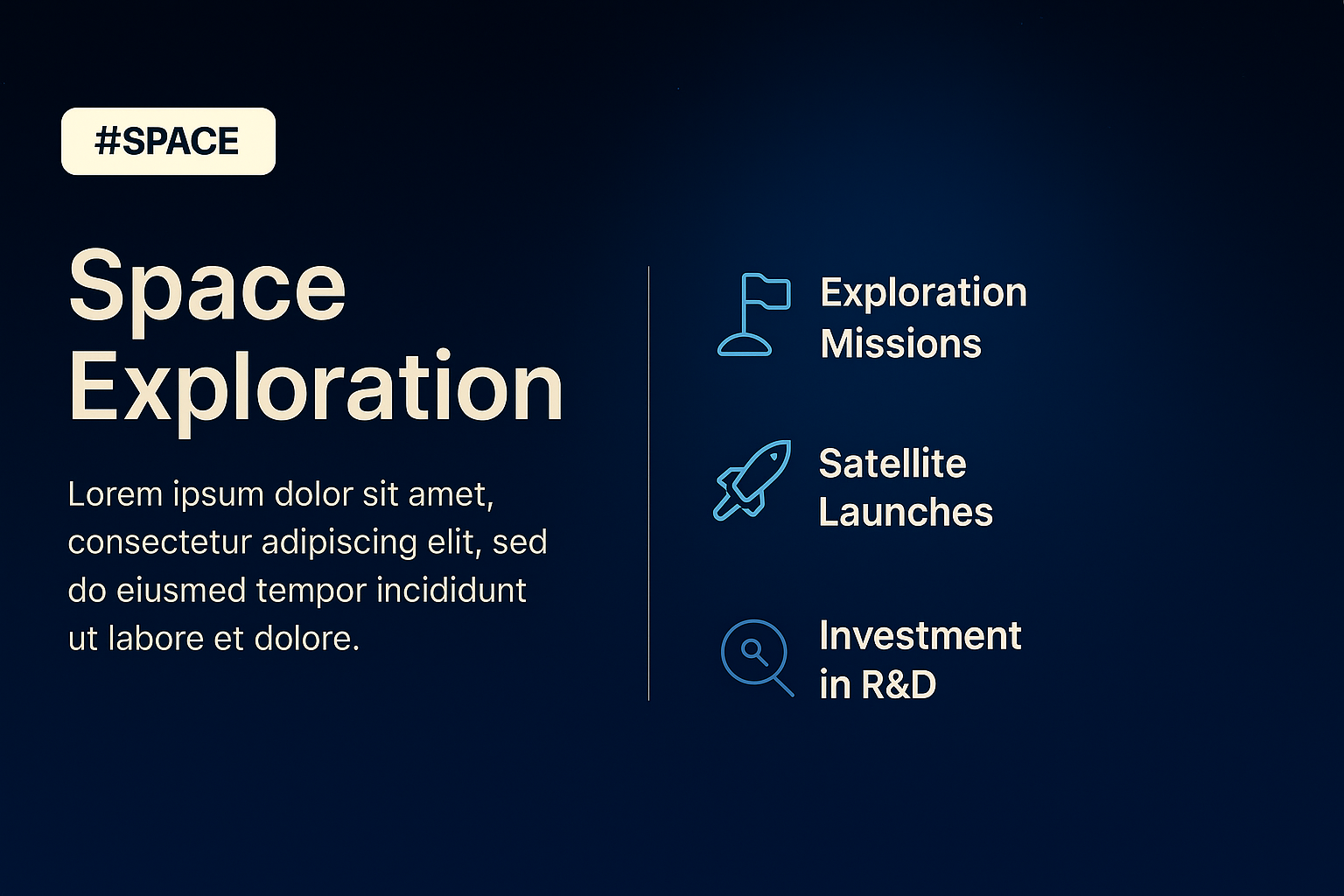 #SPACE

Space Exploration

Lorem ipsum dolor sit amet, consectetur adipiscing elit, sed do eiusmed tempor incididunt ut labore et dolore.

Exploration Missions

Satellite Launches

Investment in R&D